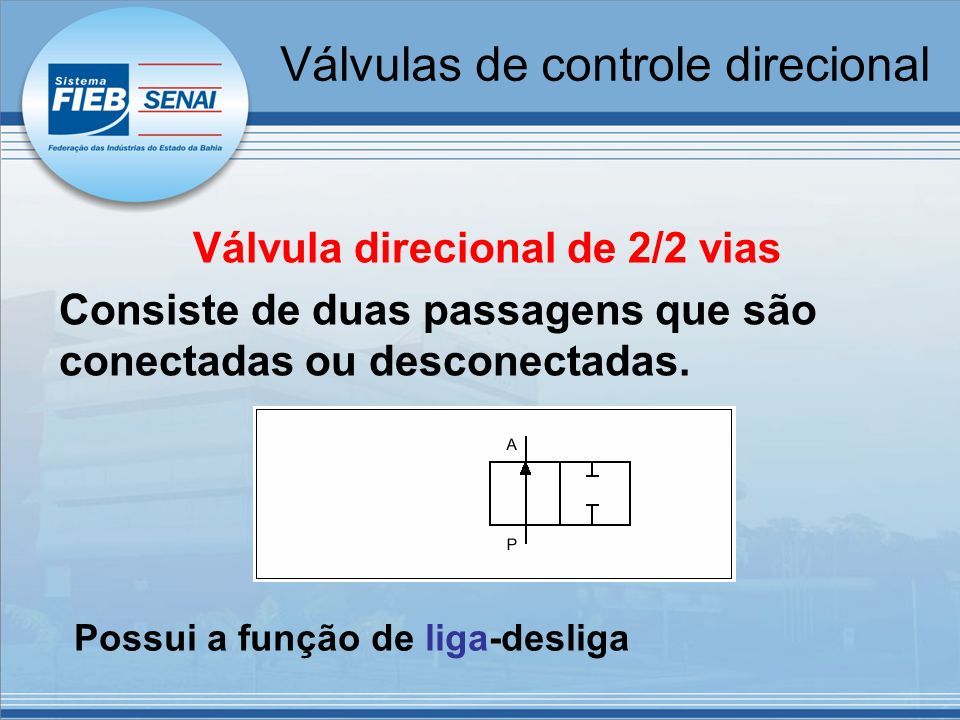 Sistema
FIEB SENAI
Federação das Indústrias do Estado da Bahia

Válvulas de controle direcional

Válvula direcional de 2/2 vias

Consiste de duas passagens que são conectadas ou desconectadas.

A
P

Possui a função de liga-desliga